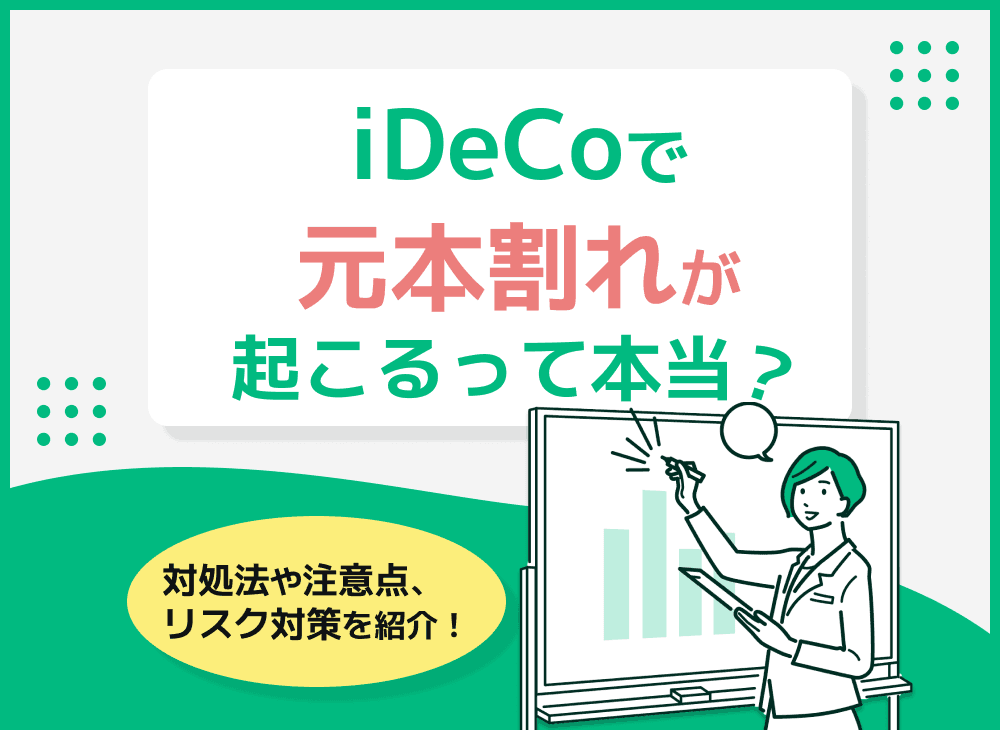 iDeCoで
元本割れが
起こるって本当？

対処法や注意点、
リスク対策を紹介！